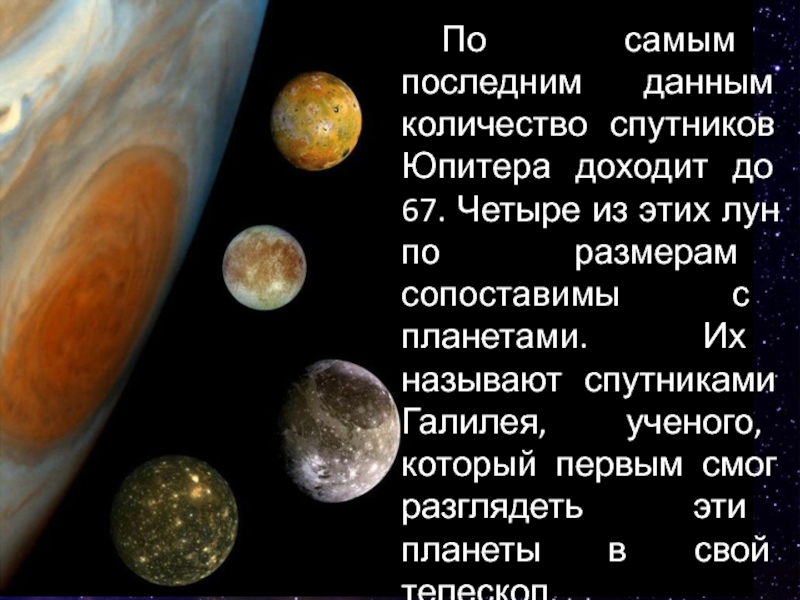 По самым последним данным количество спутников Юпитера доходит до 67. Четыре из этих лун по размерам сопоставимы с планетами. Их называют спутниками Галилея, ученого, который первым смог разглядеть эти планеты в свой телескоп.